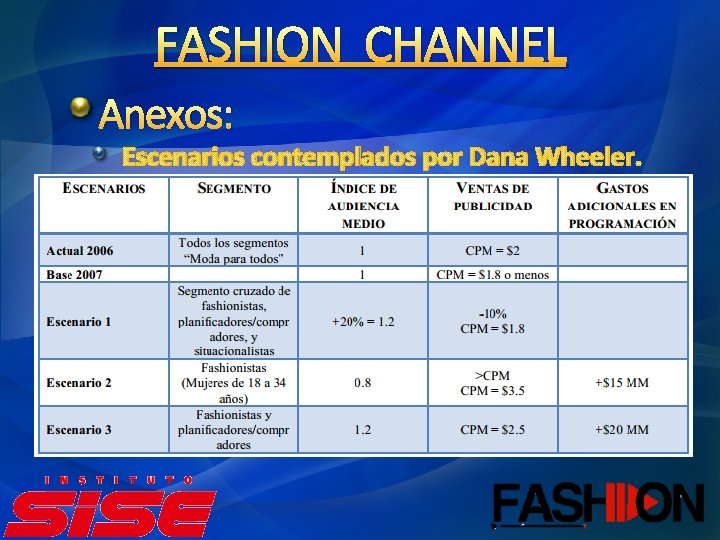 FASHION CHANNEL

Anexos:

Escenarios contemplados por Dana Wheeler.

| ESCENARIOS | SEGMENTO | ÍNDICE DE AUDIENCIA MEDIO | VENTAS DE PUBLICIDAD | GASTOS ADICIONALES EN PROGRAMACIÓN |
|---|---|---|---|---|
| Actual 2006 | Todos los segmentos "Moda para todos" | 1 | CPM = \$2 | |
| Base 2007 | | 1 | CPM = \$1.8 o menos | |
| Escenario 1 | Segmento cruzado de fashionistas, planificadores/compradores, y situacionalistas | +20% = 1.2 | -10% CPM = \$1.8 | |
| Escenario 2 | Fashionistas (Mujeres de 18 a 34 años) | 0.8 | >CPM CPM = \$3.5 | +\$15 MM |
| Escenario 3 | Fashionistas y planificadores/compradores | 1.2 | CPM = \$2.5 | +\$20 MM |

INSTITUTO SISE

FASHION